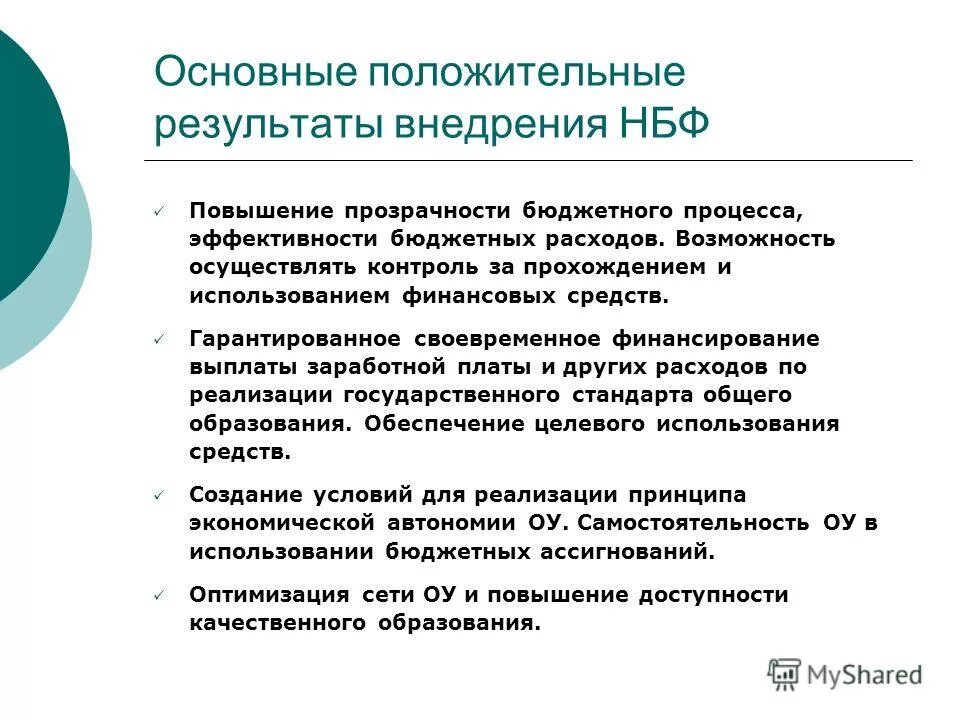 Основные положительные результаты внедрения НБФ

✓ Повышение прозрачности бюджетного процесса, эффективности бюджетных расходов. Возможность осуществлять контроль за прохождением и использованием финансовых средств.

✓ Гарантированное своевременное финансирование выплаты заработной платы и других расходов по реализации государственного стандарта общего образования. Обеспечение целевого использования средств.

✓ Создание условий для реализации принципа экономической автономии ОУ. Самостоятельность ОУ в использовании бюджетных ассигнований.

✓ Оптимизация сети ОУ и повышение доступности качественного образования.

MyShared